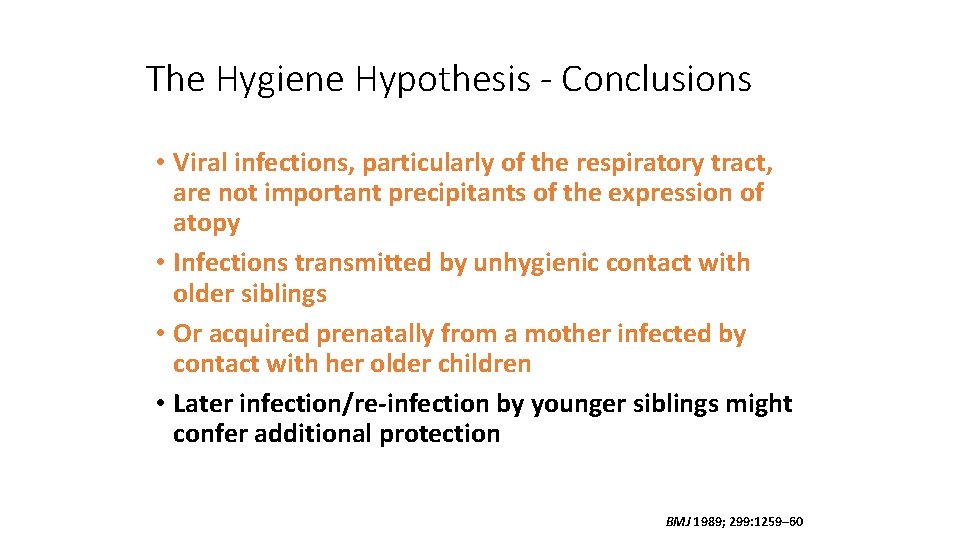 The Hygiene Hypothesis - Conclusions

• Viral infections, particularly of the respiratory tract, are not important precipitants of the expression of atopy

• Infections transmitted by unhygienic contact with older siblings

• Or acquired prenatally from a mother infected by contact with her older children

• Later infection/re-infection by younger siblings might confer additional protection

BMJ 1989; 299:1259–60